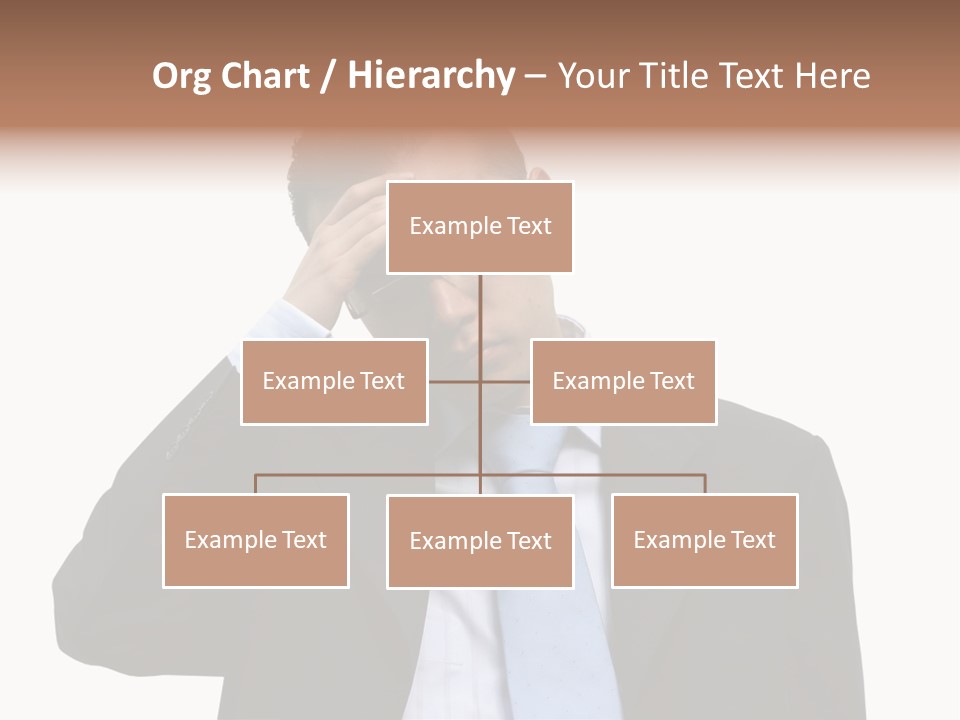 Org Chart / Hierarchy – Your Title Text Here

Example Text

Example Text

Example Text

Example Text

Example Text

Example Text